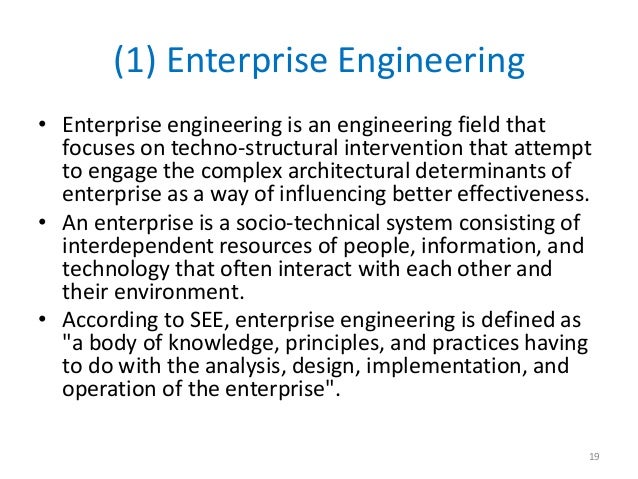 (1) Enterprise Engineering

• Enterprise engineering is an engineering field that focuses on techno-structural intervention that attempt to engage the complex architectural determinants of enterprise as a way of influencing better effectiveness.
• An enterprise is a socio-technical system consisting of interdependent resources of people, information, and technology that often interact with each other and their environment.
• According to SEE, enterprise engineering is defined as "a body of knowledge, principles, and practices having to do with the analysis, design, implementation, and operation of the enterprise".

19